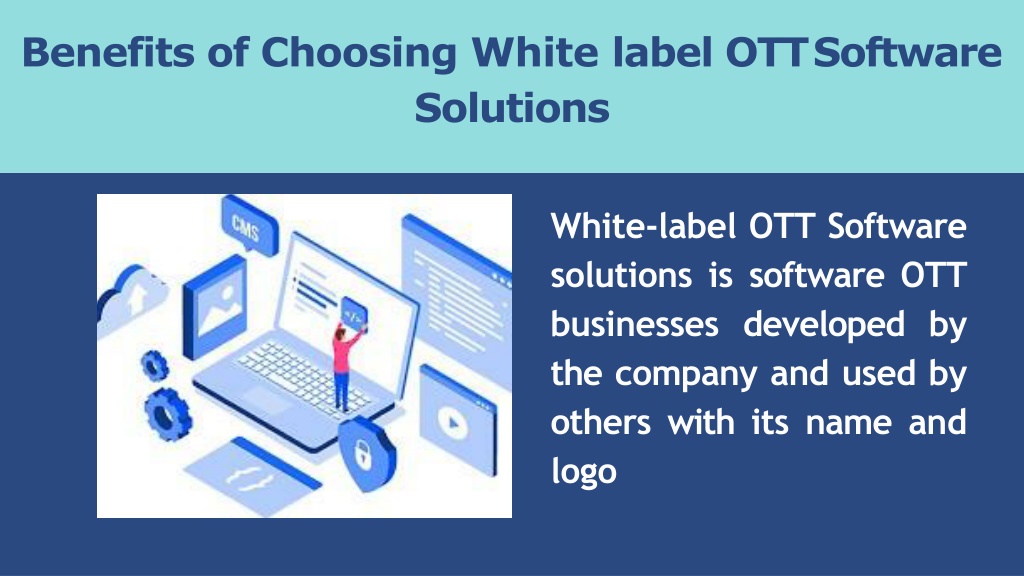 Benefits of Choosing White label OTT Software Solutions

CMS

</>

White-label OTT Software solutions is software OTT businesses developed by the company and used by others with its name and logo